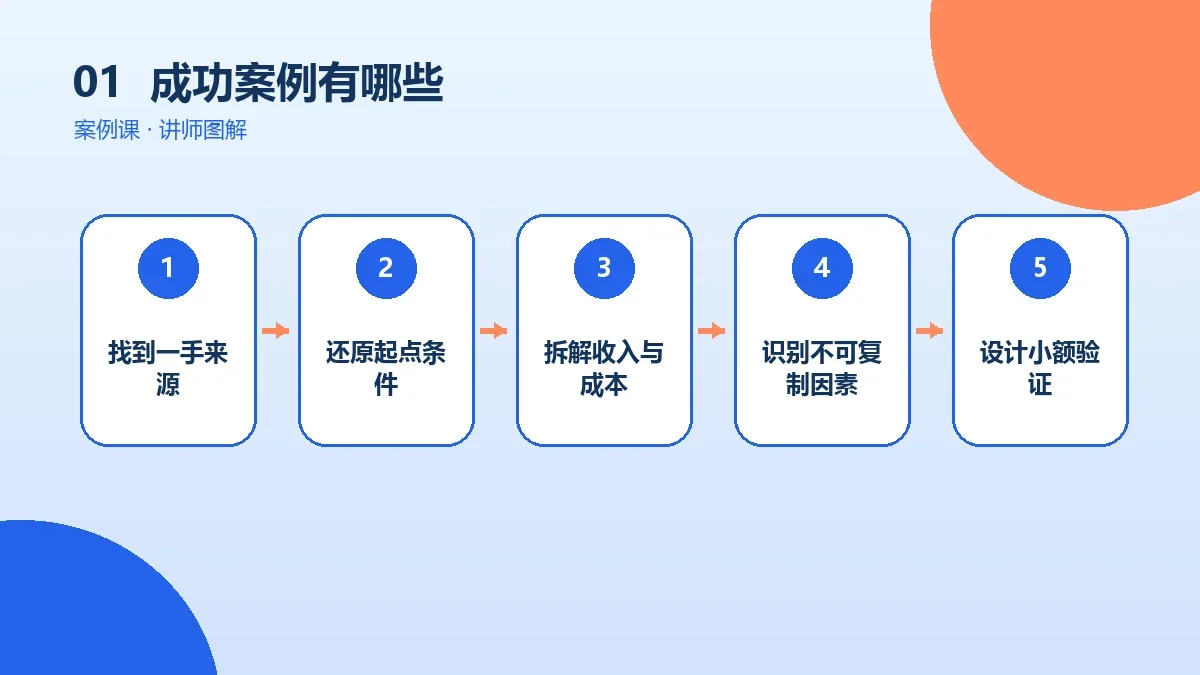 01 成功案例有哪些
案例课 · 讲师图解

1
找到一手来源

2
还原起点条件

3
拆解收入与成本

4
识别不可复制因素

5
设计小额验证